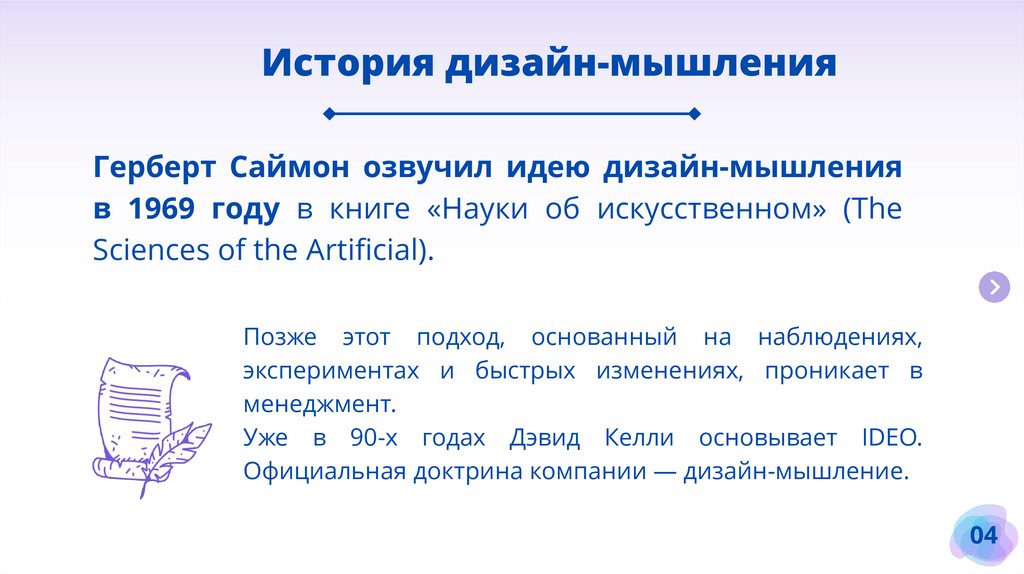 История дизайн-мышления

Герберт Саймон озвучил идею дизайн-мышления в 1969 году в книге «Науки об искусственном» (The Sciences of the Artificial).

Позже этот подход, основанный на наблюдениях, экспериментах и быстрых изменениях, проникает в менеджмент.
Уже в 90-х годах Дэвид Келли основывает IDEO. Официальная доктрина компании — дизайн-мышление.

04